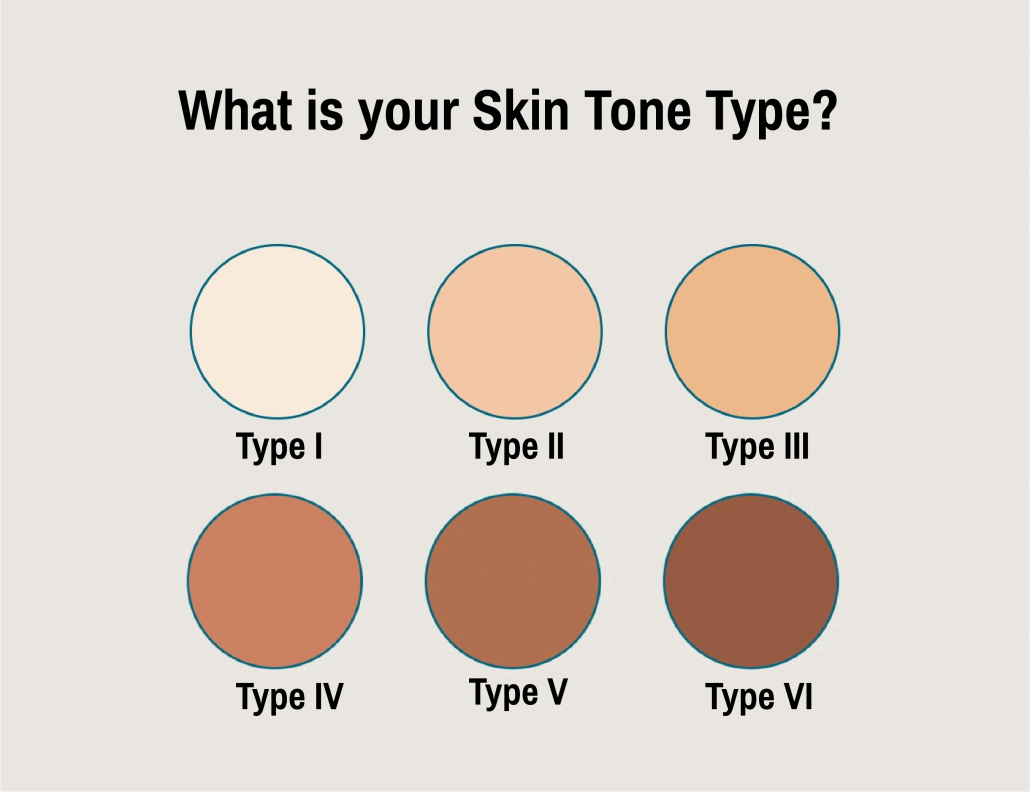 What is your Skin Tone Type?

Type I

Type II

Type III

Type IV

Type V

Type VI